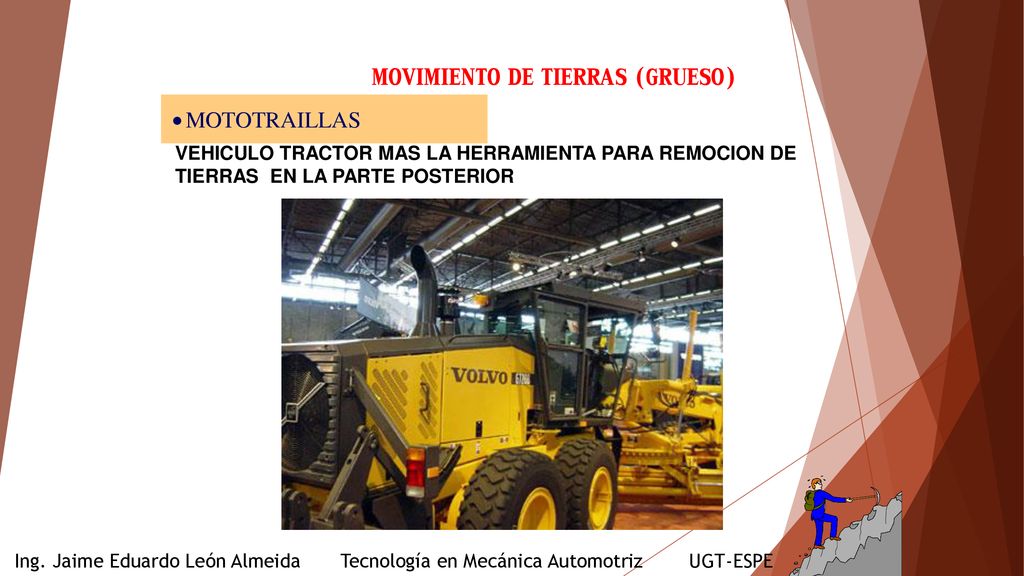 MOVIMIENTO DE TIERRAS (GRUESO)

• MOTOTRAILLAS

VEHICULO TRACTOR MAS LA HERRAMIENTA PARA REMOCION DE TIERRAS EN LA PARTE POSTERIOR

VOLVO

Ing. Jaime Eduardo León Almeida Tecnología en Mecánica Automotriz UGT-ESPE